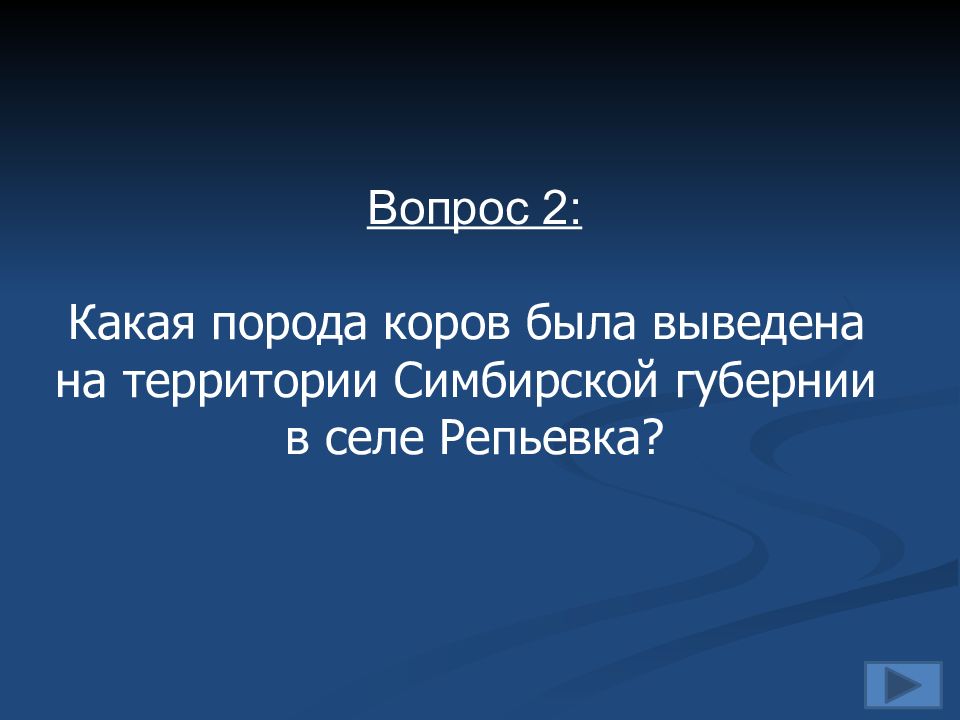 Вопрос 2:

Какая порода коров была выведена на территории Симбирской губернии в селе Репьевка?